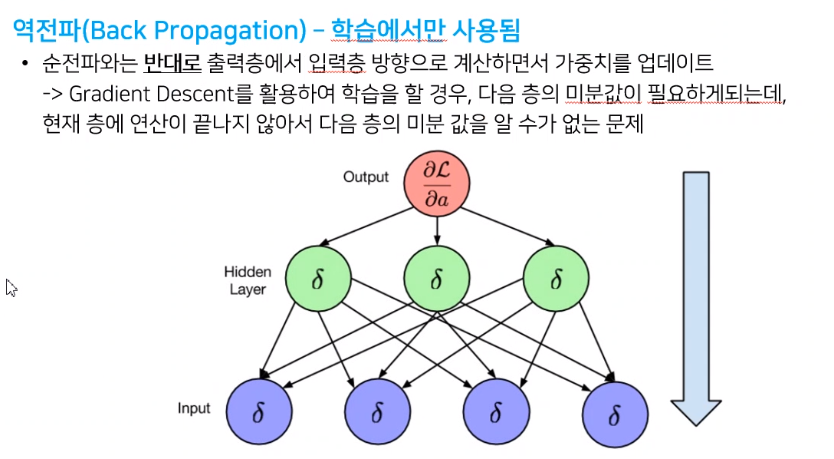 역전파(Back Propagation) – 학습에서만 사용됨

• 순전파와는 반대로 출력층에서 입력층 방향으로 계산하면서 가중치를 업데이트
-> Gradient Descent를 활용하여 학습을 할 경우, 다음 층의 미분값이 필요하게되는데, 현재 층에 연산이 끝나지 않아서 다음 층의 미분 값을 알 수가 없는 문제

Output $\frac{\partial \mathcal{L}}{\partial a}$

Hidden Layer $\delta$ $\delta$ $\delta$

Input $\delta$ $\delta$ $\delta$ $\delta$